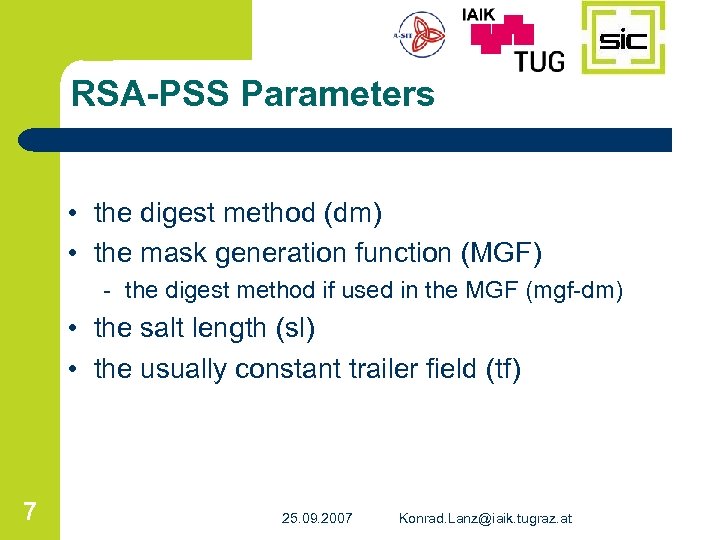 A-SIT

IAIK
TUG

sic

RSA-PSS Parameters

• the digest method (dm)
• the mask generation function (MGF)
  - the digest method if used in the MGF (mgf-dm)
• the salt length (sl)
• the usually constant trailer field (tf)

7

25.09.2007

Konrad.Lanz@iaik.tugraz.at